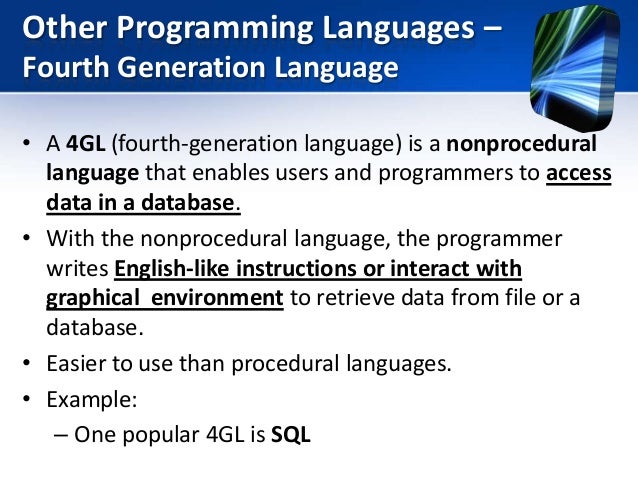 Other Programming Languages – Fourth Generation Language

• A 4GL (fourth-generation language) is a nonprocedural language that enables users and programmers to access data in a database.

• With the nonprocedural language, the programmer writes English-like instructions or interact with graphical  environment to retrieve data from file or a database.

• Easier to use than procedural languages.

• Example:
– One popular 4GL is SQL